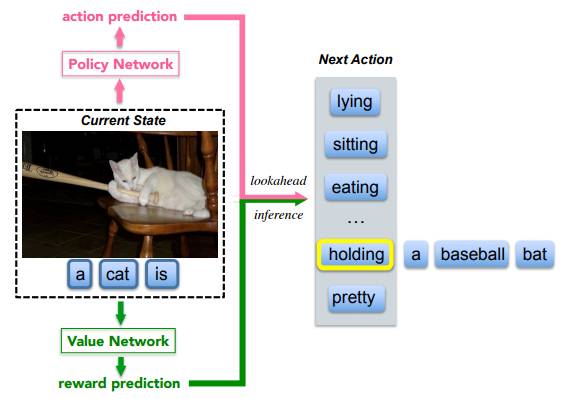 action prediction

Policy Network

Current State

a cat is

Value Network

reward prediction

lookahead

inference

Next Action

lying

sitting

eating

…

holding a baseball bat

pretty